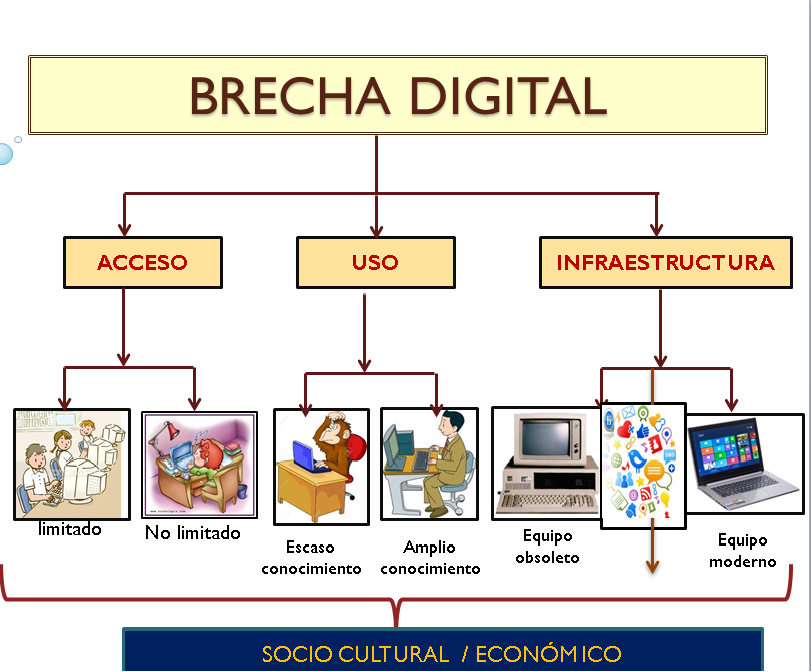 BRECHA DIGITAL

ACCESO

USO

INFRAESTRUCTURA

limitado

No limitado

Escaso conocimiento

Amplio conocimiento

Equipo obsoleto

Equipo moderno

SOCIO CULTURAL / ECONÓMICO